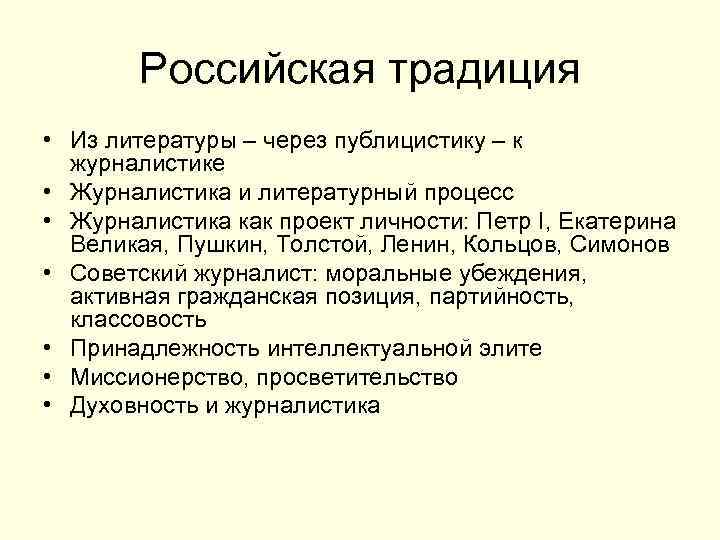 Российская традиция

• Из литературы – через публицистику – к журналистике
• Журналистика и литературный процесс
• Журналистика как проект личности: Петр I, Екатерина Великая, Пушкин, Толстой, Ленин, Кольцов, Симонов
• Советский журналист: моральные убеждения, активная гражданская позиция, партийность, классовость
• Принадлежность интеллектуальной элите
• Миссионерство, просветительство
• Духовность и журналистика